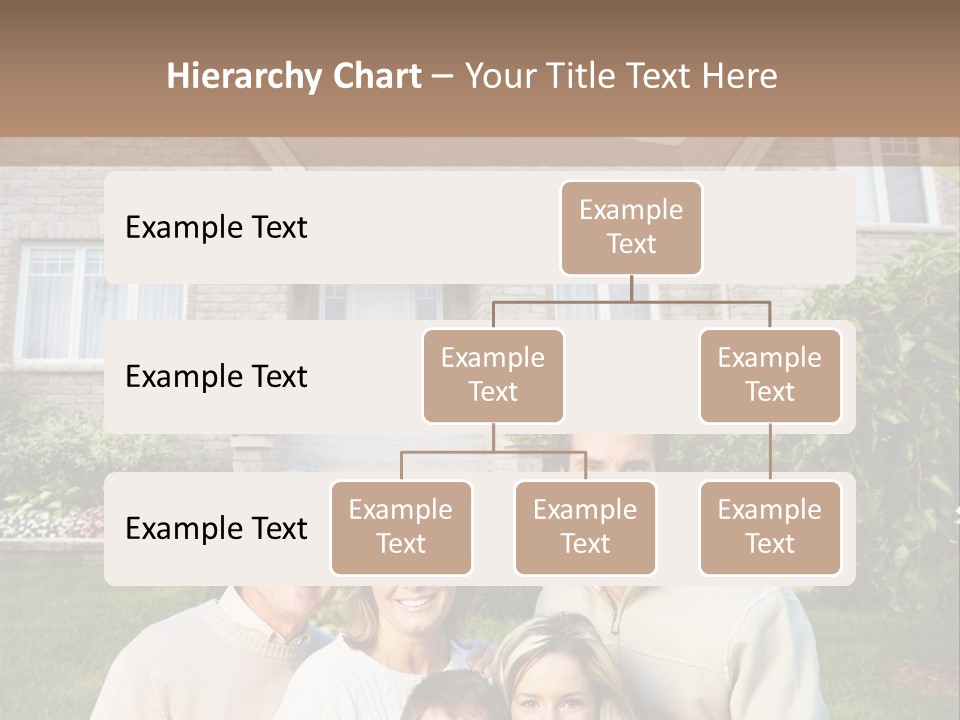 Hierarchy Chart – Your Title Text Here

Example Text

Example Text

Example Text

Example Text

Example Text

Example Text

Example Text

Example Text

Example Text